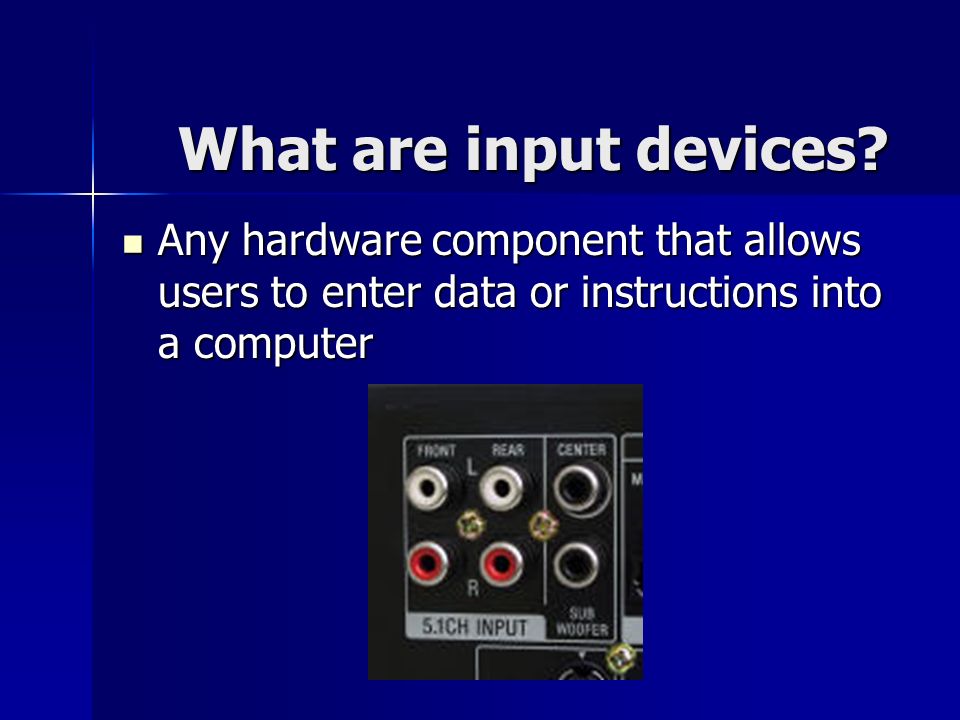 What are input devices?

Any hardware component that allows users to enter data or instructions into a computer

FRONT REAR CENTER
L
R
5.1CH INPUT
SUB WOOFER